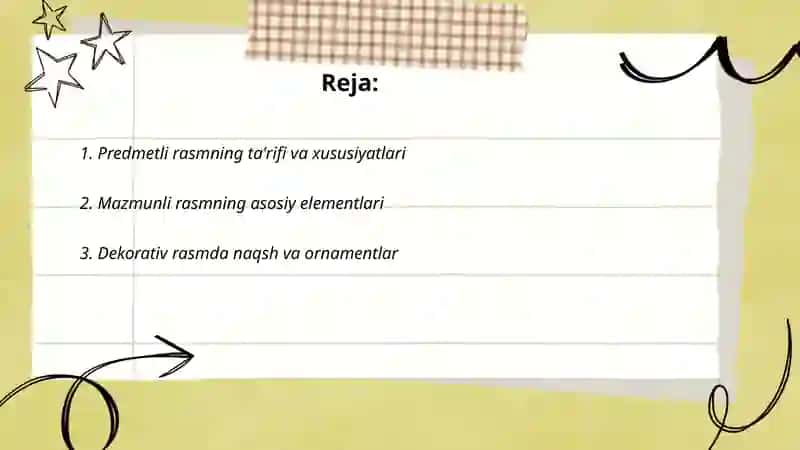 Reja:

1. Predmetli rasmning ta'rifi va xususiyatlari

2. Mazmunli rasmning asosiy elementlari

3. Dekorativ rasmda naqsh va ornamentlar